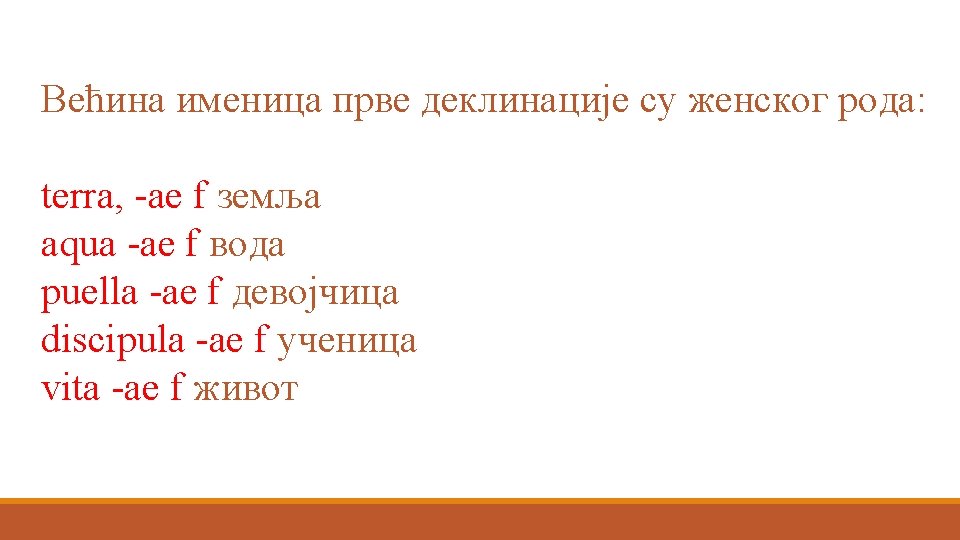 Већина именица прве деклинације су женског рода:

terra, -ae f земља
aqua -ae f вода
puella -ae f девојчица
discipula -ae f ученица
vita -ae f живот